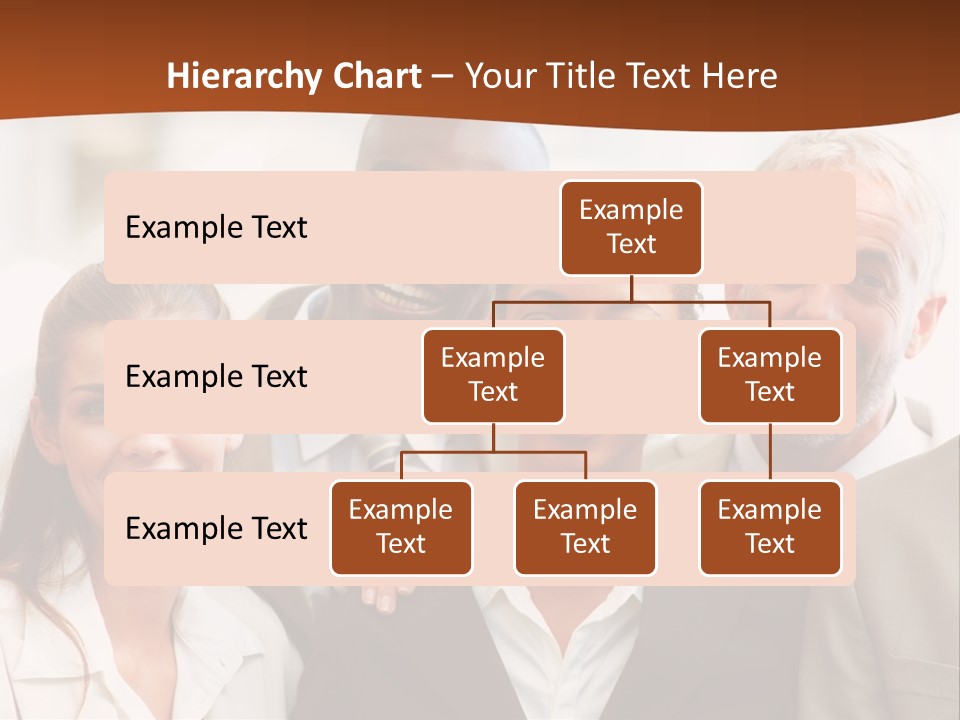 Hierarchy Chart – Your Title Text Here

Example Text

Example Text

Example Text

Example Text

Example Text

Example Text

Example Text

Example Text

Example Text